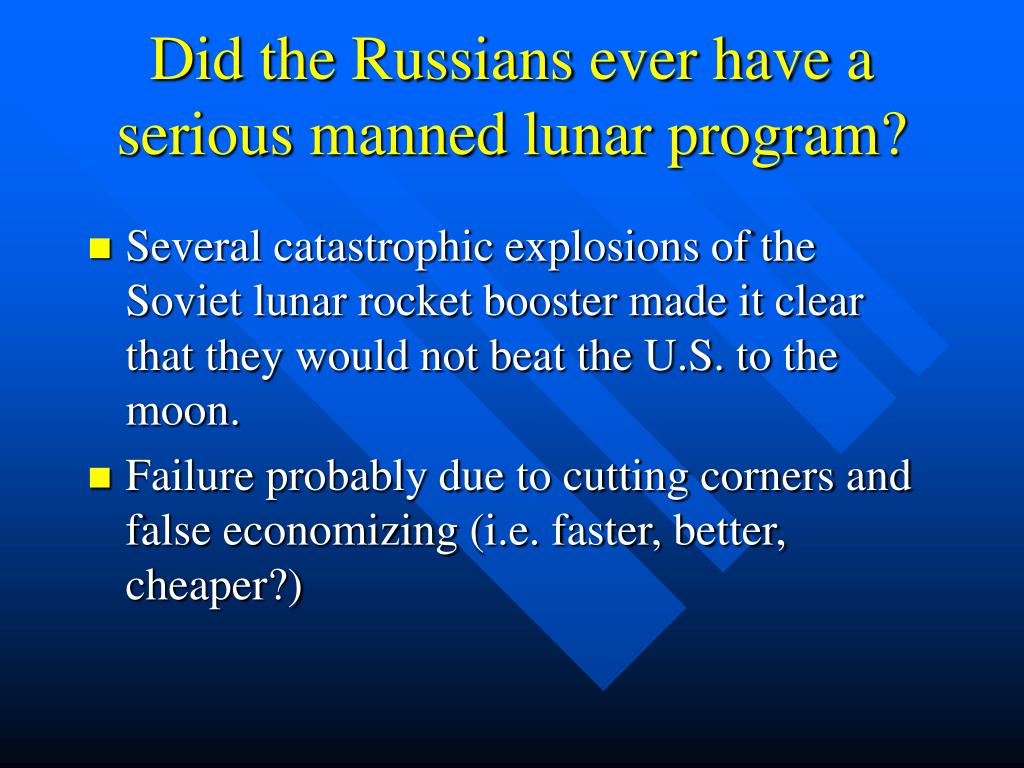 Did the Russians ever have a serious manned lunar program?

Several catastrophic explosions of the Soviet lunar rocket booster made it clear that they would not beat the U.S. to the moon.

Failure probably due to cutting corners and false economizing (i.e. faster, better, cheaper?)